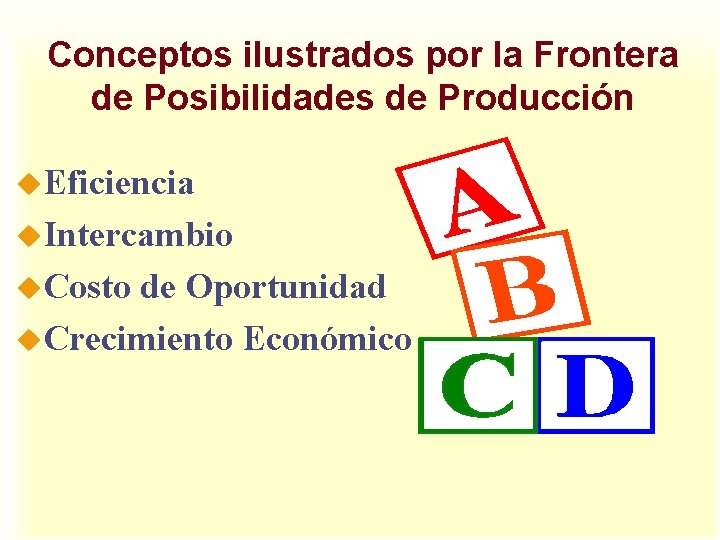 Conceptos ilustrados por la Frontera de Posibilidades de Producción

Eficiencia
Intercambio
Costo de Oportunidad
Crecimiento Económico

A
B
C
D